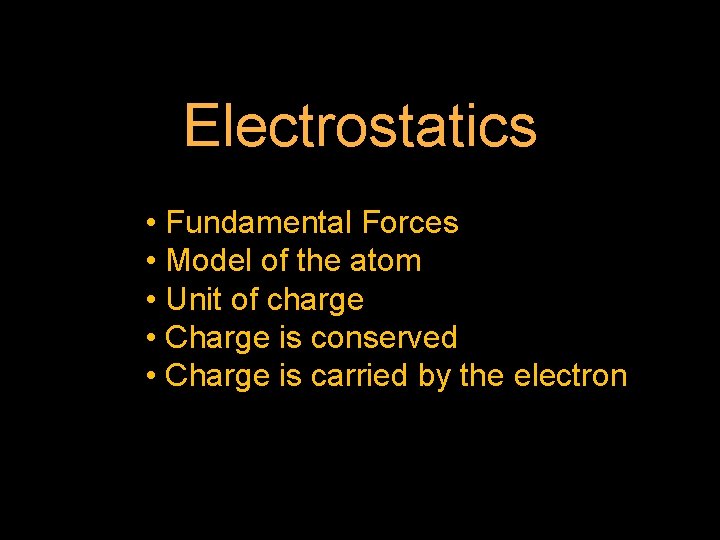 Electrostatics

• Fundamental Forces
• Model of the atom
• Unit of charge
• Charge is conserved
• Charge is carried by the electron